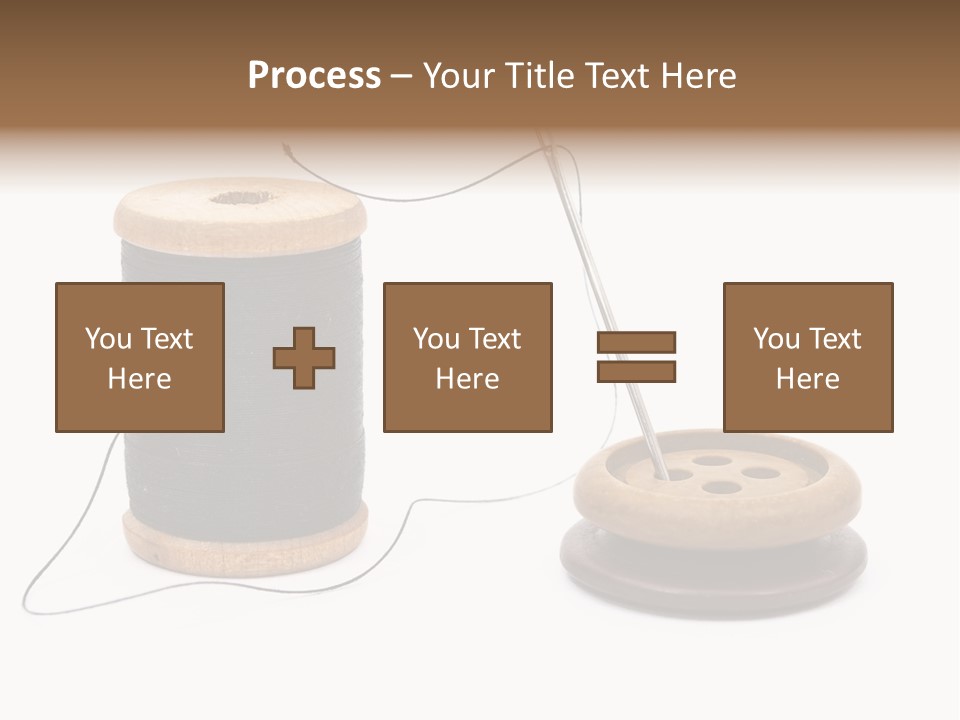 Process – Your Title Text Here

You Text Here

You Text Here

You Text Here